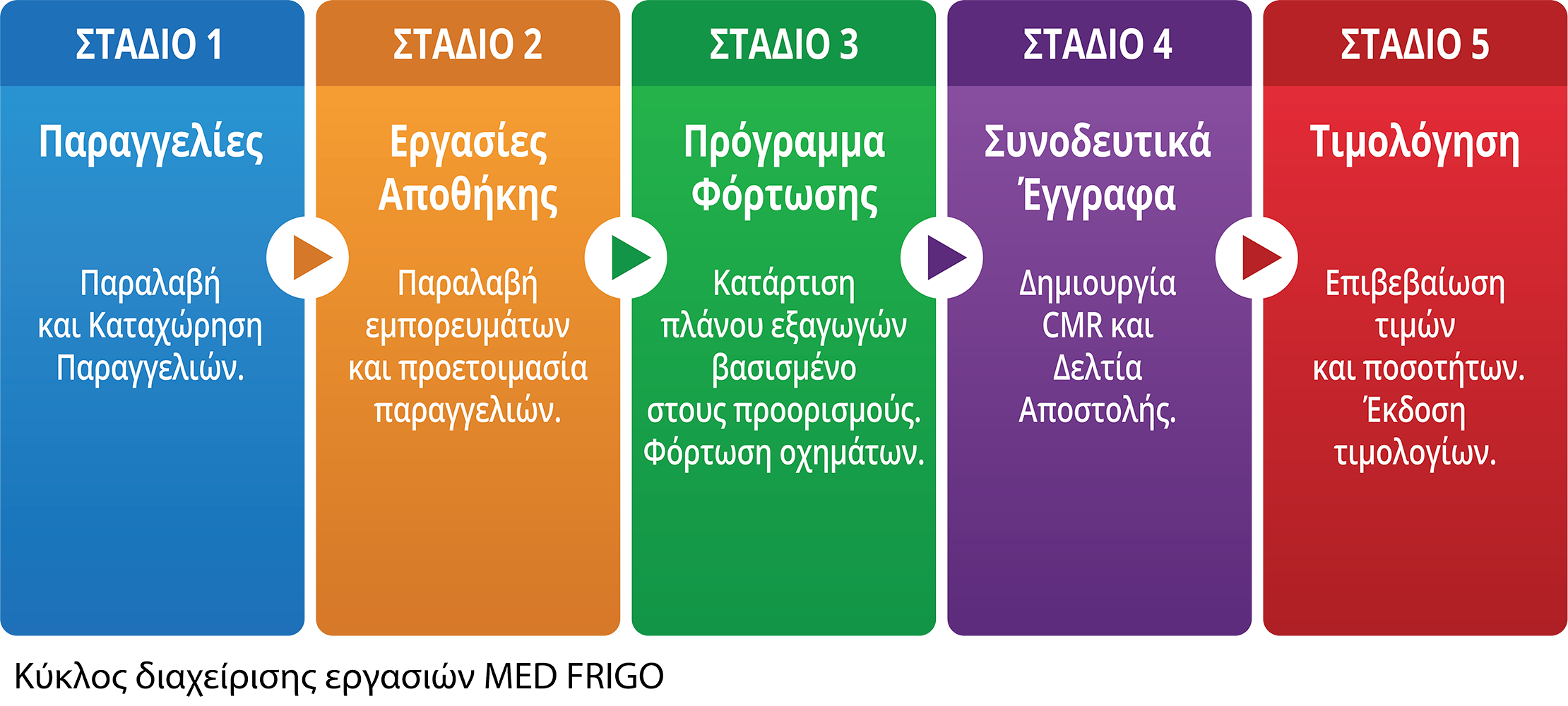 ΣΤΑΔΙΟ 1

Παραγγελίες

Παραλαβή και Καταχώρηση Παραγγελιών.

ΣΤΑΔΙΟ 2

Εργασίες Αποθήκης

Παραλαβή εμπορευμάτων και προετοιμασία παραγγελιών.

ΣΤΑΔΙΟ 3

Πρόγραμμα Φόρτωσης

Κατάρτιση πλάνου εξαγωγών βασισμένο στους προορισμούς. Φόρτωση οχημάτων.

ΣΤΑΔΙΟ 4

Συνοδευτικά Έγγραφα

Δημιουργία CMR και Δελτία Αποστολής.

ΣΤΑΔΙΟ 5

Τιμολόγηση

Επιβεβαίωση τιμών και ποσοτήτων. Έκδοση τιμολογίων.

Κύκλος διαχείρισης εργασιών MED FRIGO